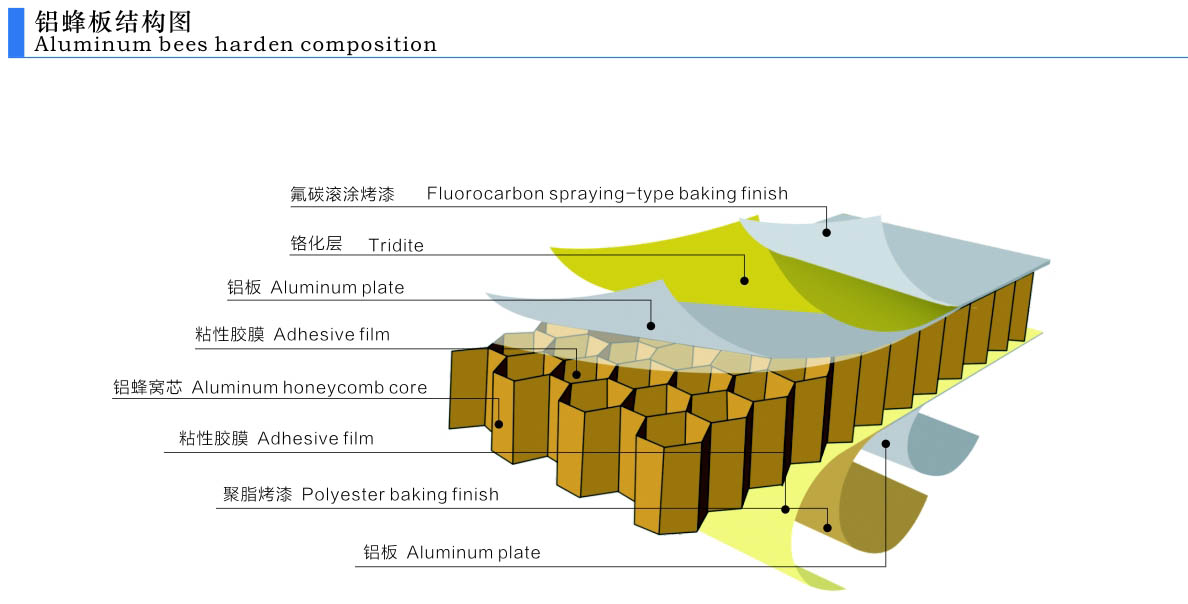 铝蜂板结构图
Aluminum bees harden composition

氟碳滚涂烤漆 Fluorocarbon spraying-type baking finish

铬化层 Tridite

铝板 Aluminum plate

粘性胶膜 Adhesive film

铝蜂窝芯 Aluminum honeycomb core

粘性胶膜 Adhesive film

聚脂烤漆 Polyester baking finish

铝板 Aluminum plate